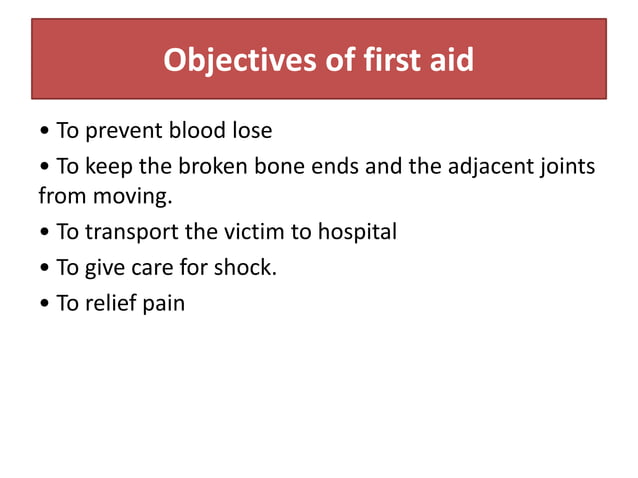 Objectives of first aid

• To prevent blood lose

• To keep the broken bone ends and the adjacent joints from moving.

• To transport the victim to hospital

• To give care for shock.

• To relief pain